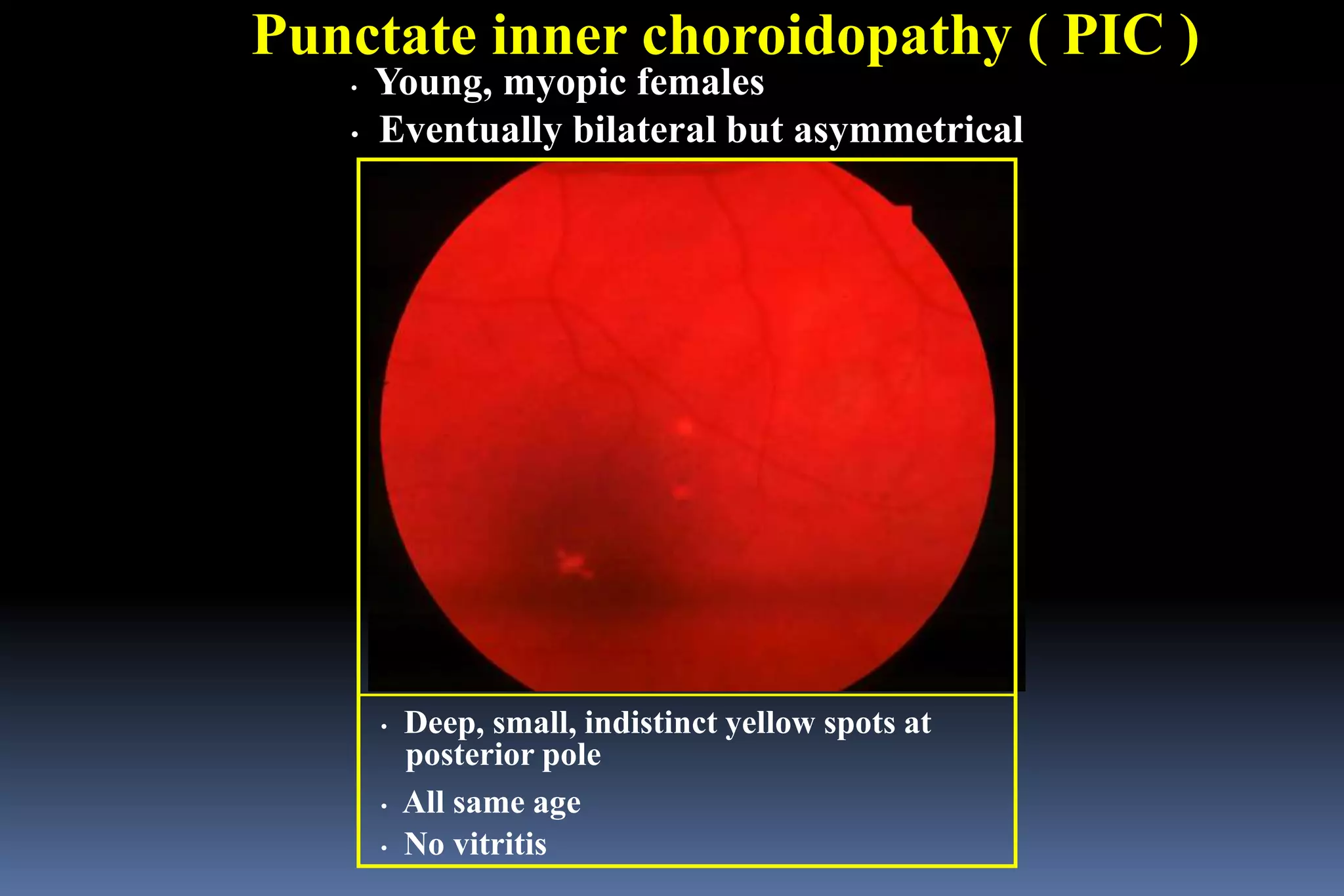 Punctate inner choroidopathy ( PIC )

• Young, myopic females
• Eventually bilateral but asymmetrical

• Deep, small, indistinct yellow spots at posterior pole
• All same age
• No vitritis